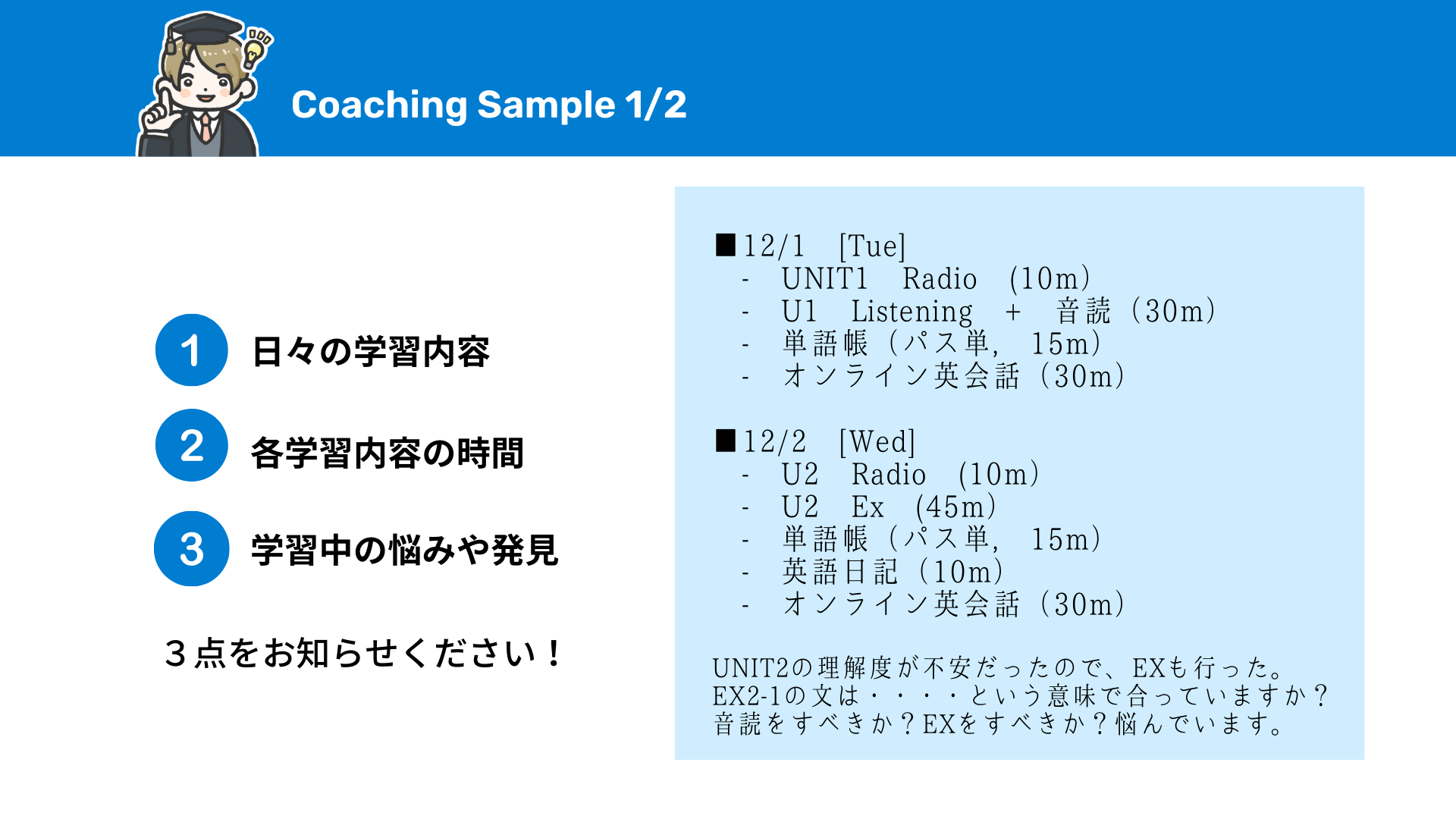 Coaching Sample 1/2

1 日々の学習内容

2 各学習内容の時間

3 学習中の悩みや発見

３点をお知らせください！

■12/1 [Tue]
- UNIT1 Radio (10m)
- U1 Listening + 音読（30m）
- 単語帳（パス単, 15m）
- オンライン英会話（30m）

■12/2 [Wed]
- U2 Radio (10m)
- U2 Ex (45m)
- 単語帳（パス単, 15m）
- 英語日記（10m）
- オンライン英会話（30m）

UNIT2の理解度が不安だったので、EXも行った。
EX2-1の文は・・・・という意味で合っていますか？
音読をすべきか？EXをすべきか？悩んでいます。